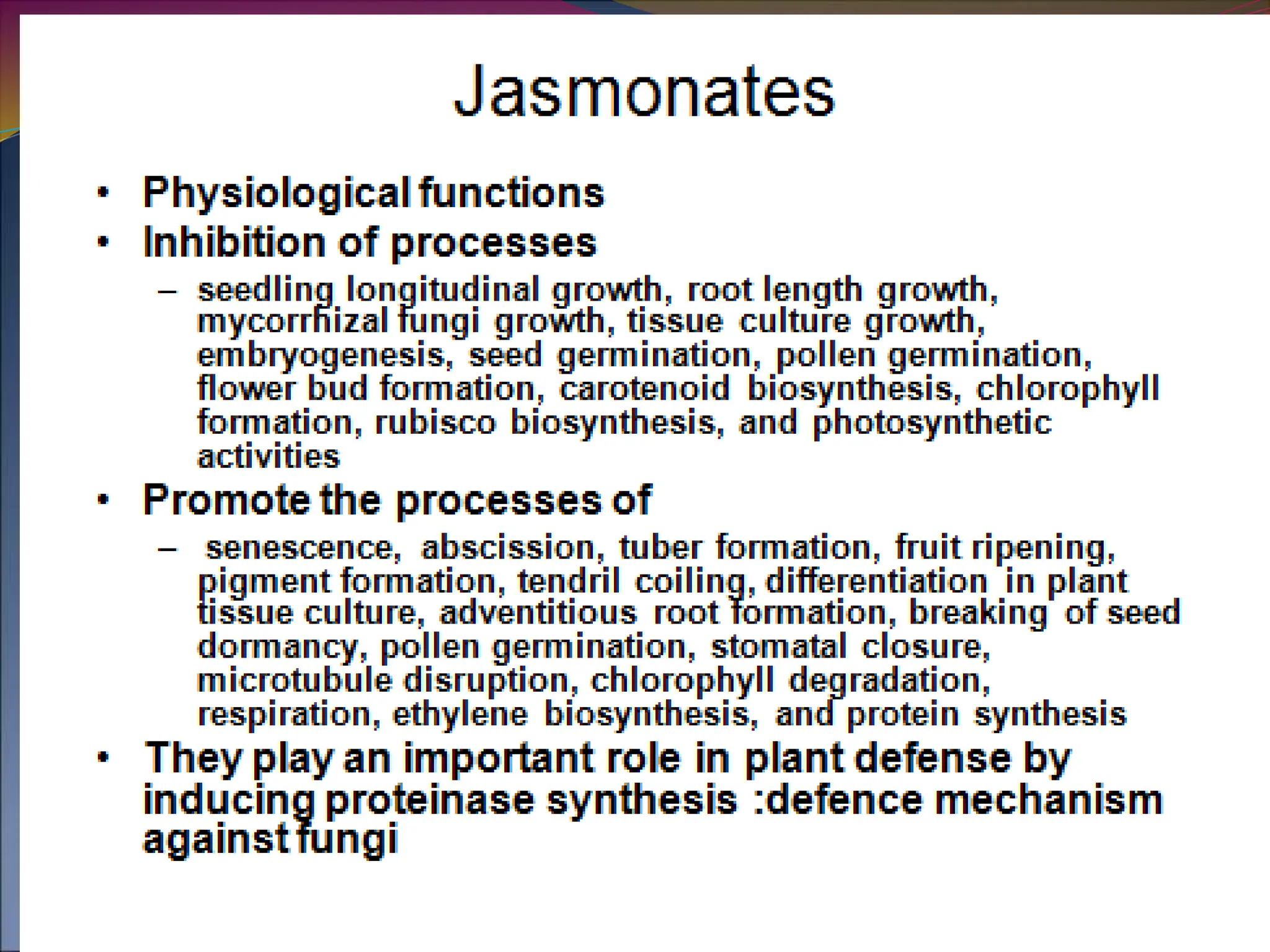 Jasmonates

• Physiological functions
• Inhibition of processes
– seedling longitudinal growth, root length growth, mycorrhizal fungi growth, tissue culture growth, embryogenesis, seed germination, pollen germination, flower bud formation, carotenoid biosynthesis, chlorophyll formation, rubisco biosynthesis, and photosynthetic activities
• Promote the processes of
– senescence, abscission, tuber formation, fruit ripening, pigment formation, tendril coiling, differentiation in plant tissue culture, adventitious root formation, breaking of seed dormancy, pollen germination, stomatal closure, microtubule disruption, chlorophyll degradation, respiration, ethylene biosynthesis, and protein synthesis
• They play an important role in plant defense by inducing proteinase synthesis :defence mechanism against fungi